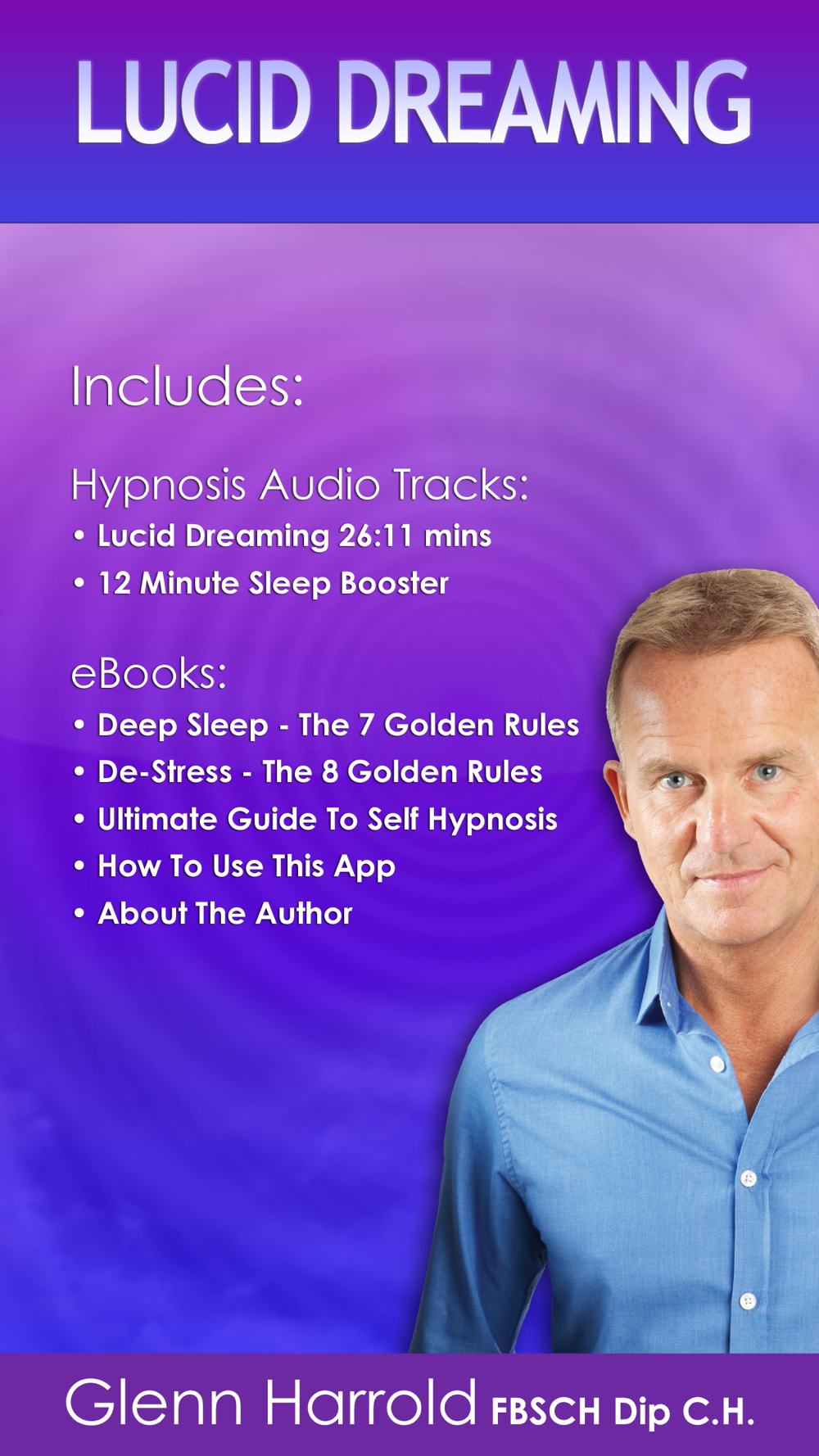 LUCID DREAMING

Includes:

Hypnosis Audio Tracks:
• Lucid Dreaming 26:11 mins
• 12 Minute Sleep Booster

eBooks:
• Deep Sleep - The 7 Golden Rules
• De-Stress - The 8 Golden Rules
• Ultimate Guide To Self Hypnosis
• How To Use This App
• About The Author

Glenn Harrold FBSCH Dip C.H.